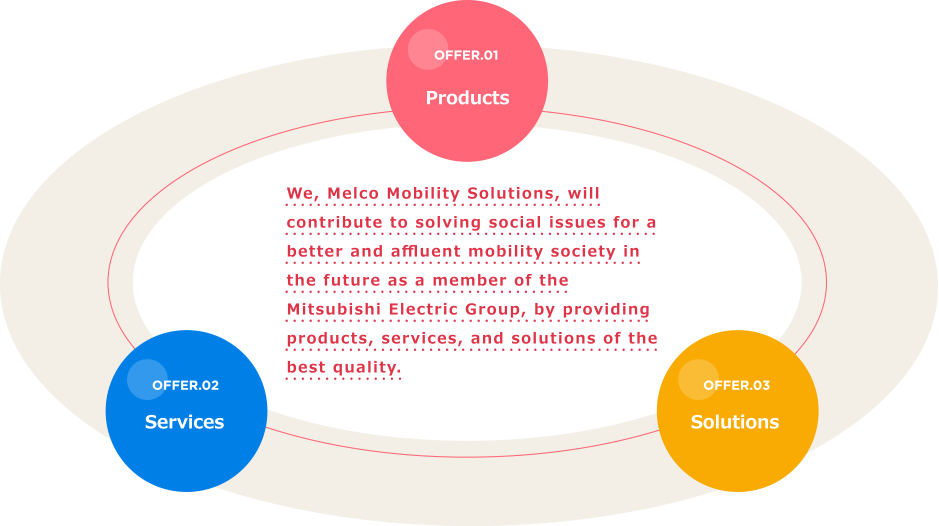 OFFER.01
Products

We, Melco Mobility Solutions, will contribute to solving social issues for a better and affluent mobility society in the future as a member of the Mitsubishi Electric Group, by providing products, services, and solutions of the best quality.

OFFER.02
Services

OFFER.03
Solutions